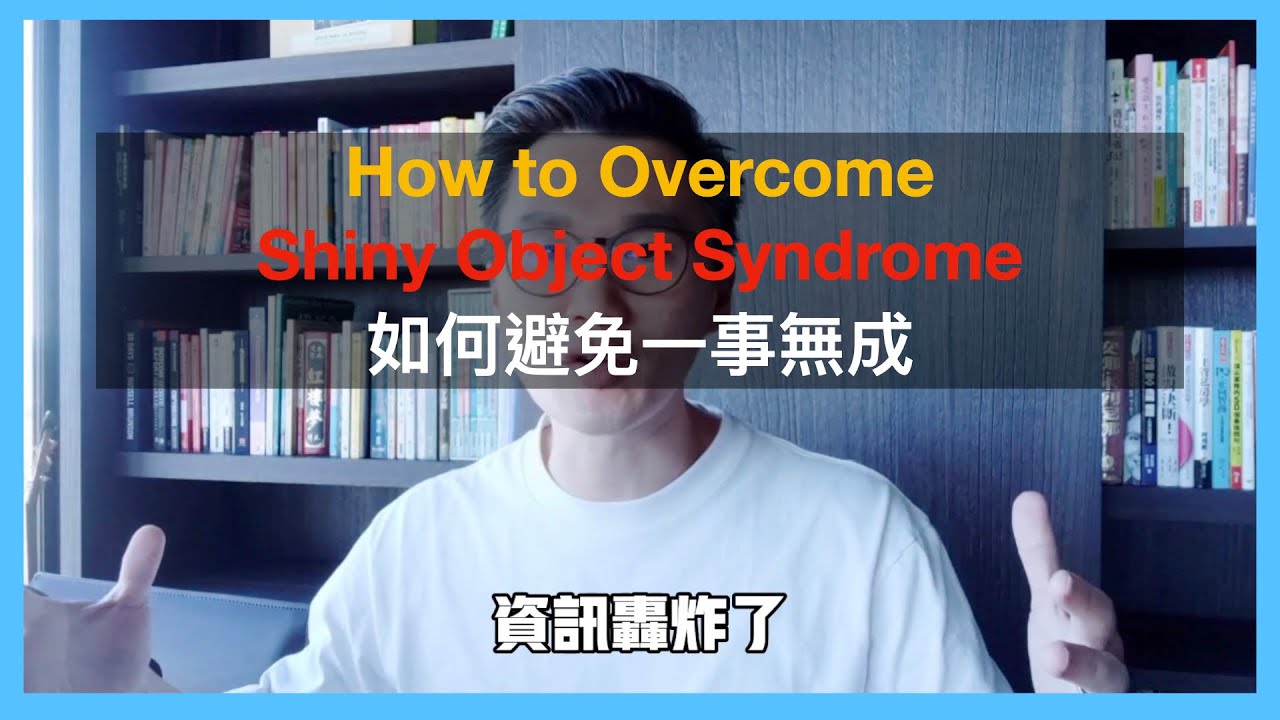 How to Overcome
Shiny Object Syndrome
如何避免一事無成

資訊轟炸了